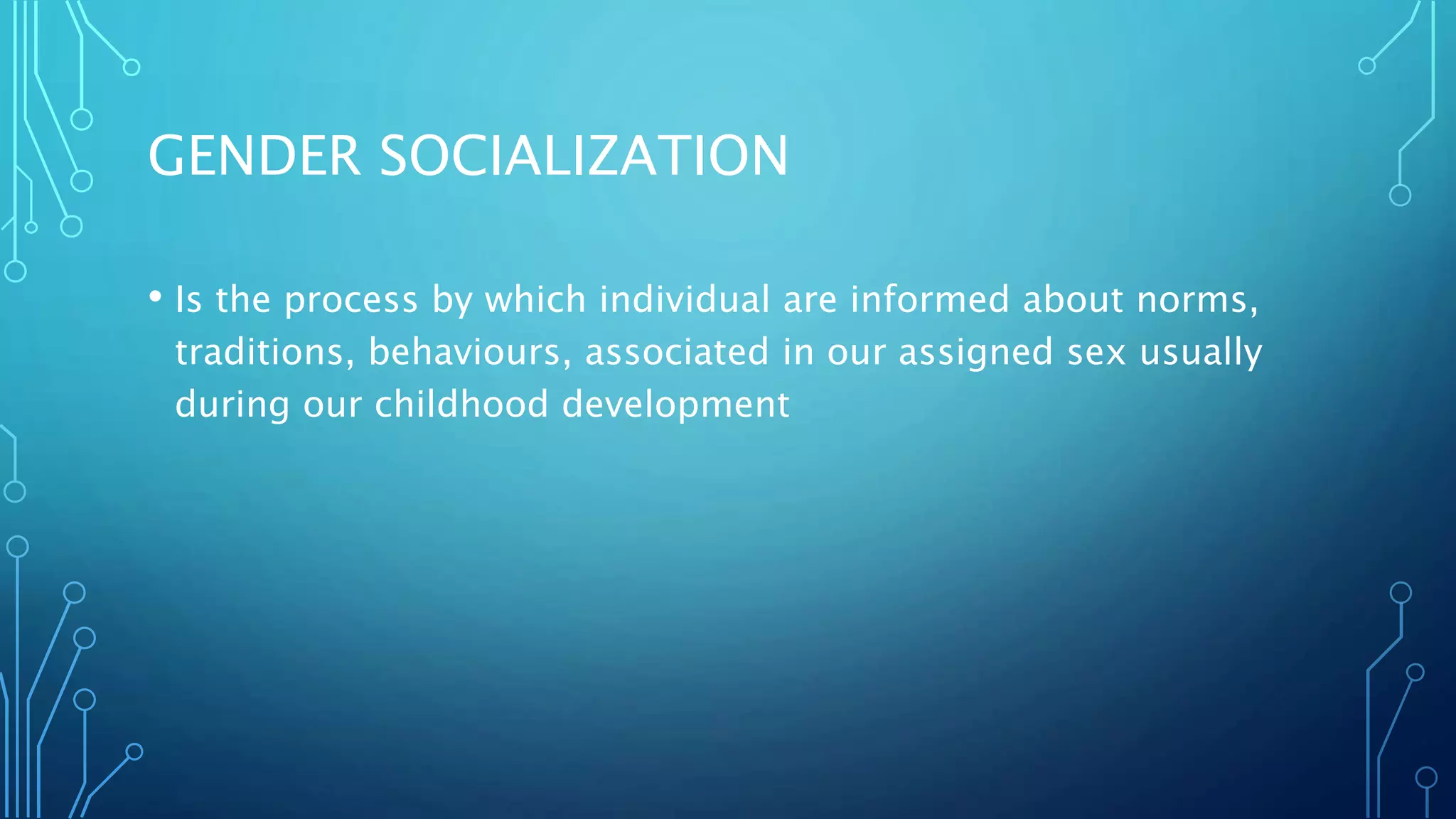 GENDER SOCIALIZATION

• Is the process by which individual are informed about norms, traditions, behaviours, associated in our assigned sex usually during our childhood development